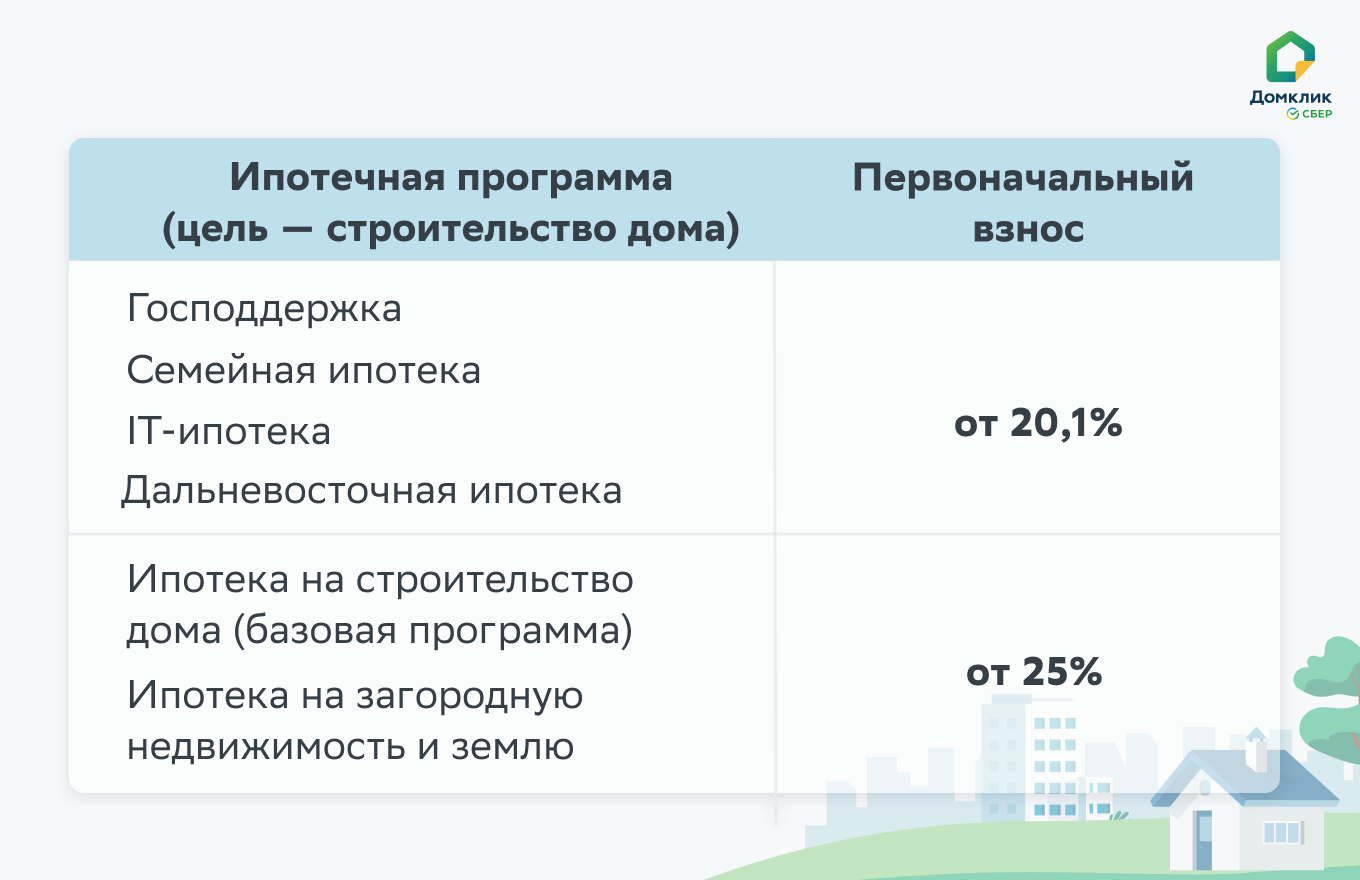 Домклик
СБЕР

| Ипотечная программа (цель — строительство дома) | Первоначальный взнос |
|---|---|
| Господдержка<br>Семейная ипотека<br>IT-ипотека<br>Дальневосточная ипотека | от 20,1% |
| Ипотека на строительство дома (базовая программа)<br>Ипотека на загородную недвижимость и землю | от 25% |